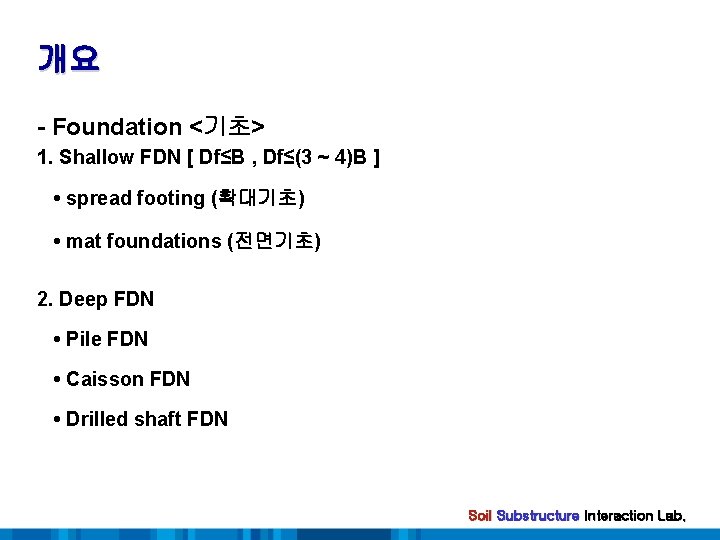 개요

- Foundation <기초>

1. Shallow FDN [ Df≤B , Df≤(3 ~ 4)B ]

• spread footing (확대기초)

• mat foundations (전면기초)

2. Deep FDN

• Pile FDN

• Caisson FDN

• Drilled shaft FDN

Soil Substructure Interaction Lab.